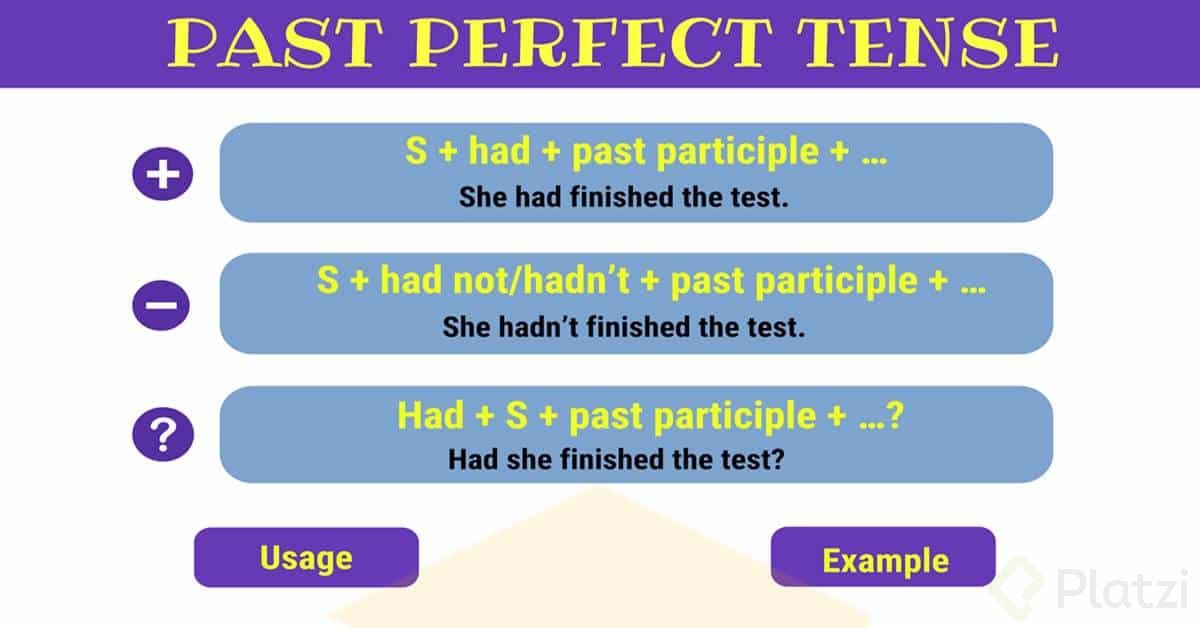 PAST PERFECT TENSE

+

S + had + past participle + …

She had finished the test.

−

S + had not/hadn't + past participle + …

She hadn't finished the test.

?

Had + S + past participle + …?

Had she finished the test?

Usage

Example

Platzi